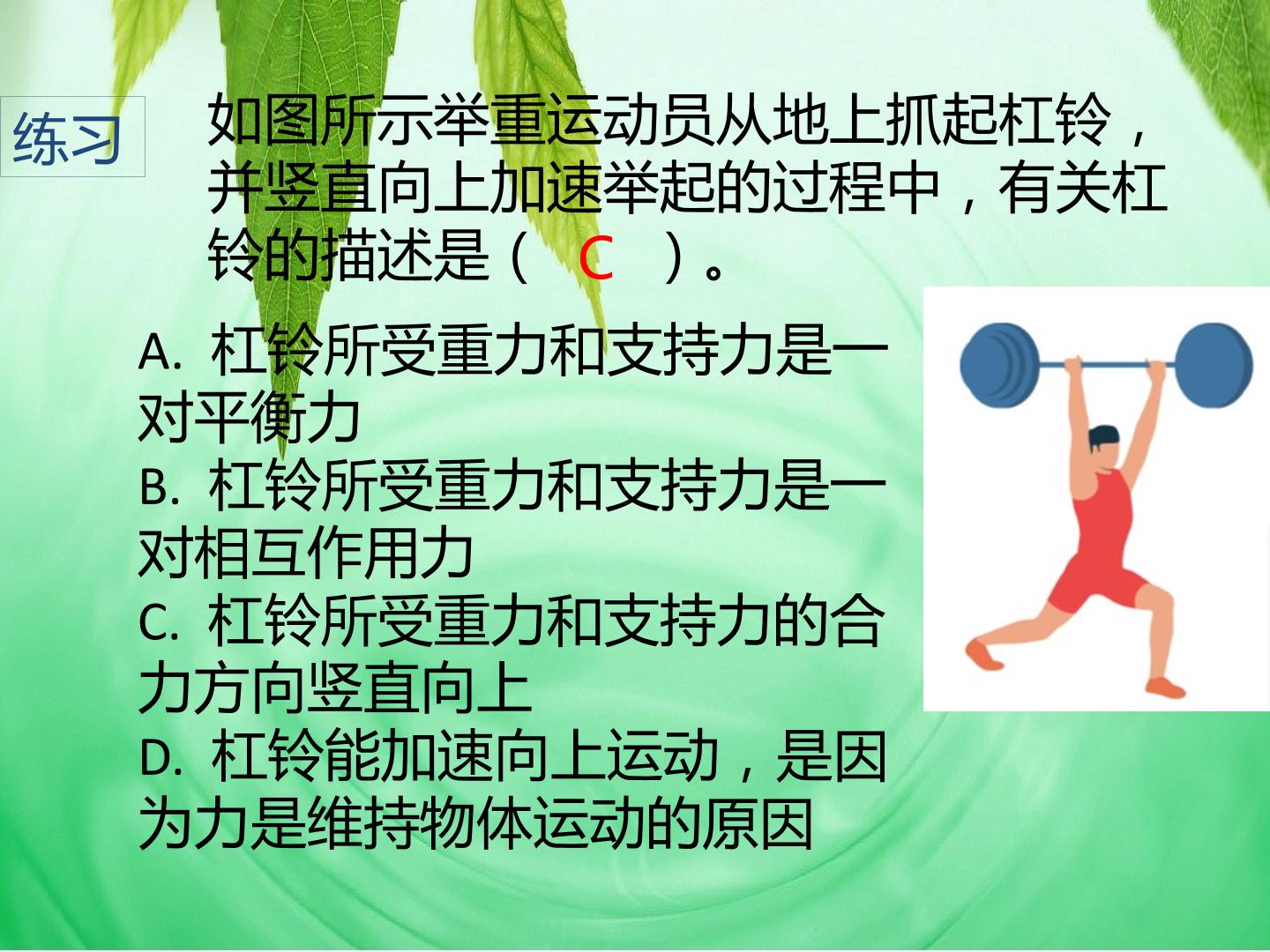 练习

如图所示举重运动员从地上抓起杠铃，并竖直向上加速举起的过程中，有关杠铃的描述是（ C ）。

A. 杠铃所受重力和支持力是一对平衡力
B. 杠铃所受重力和支持力是一对相互作用力
C. 杠铃所受重力和支持力的合力方向竖直向上
D. 杠铃能加速向上运动，是因为力是维持物体运动的原因